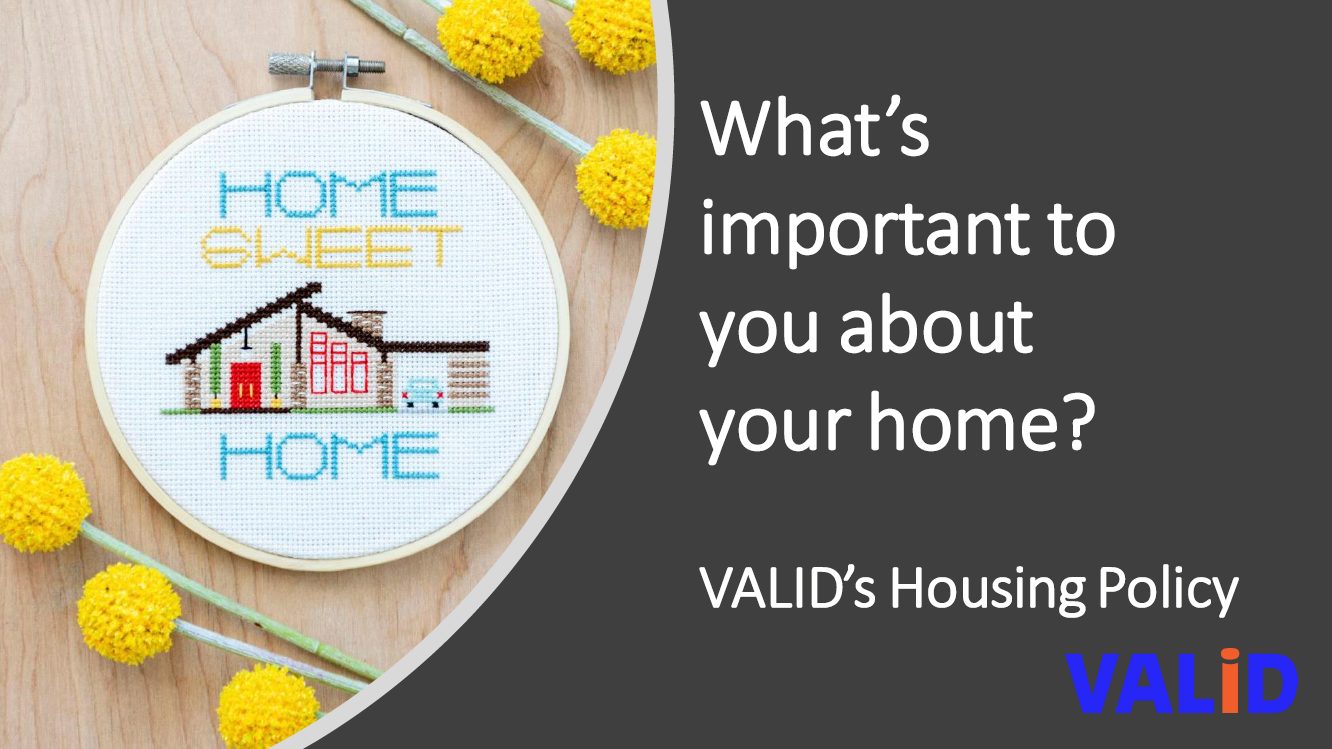 HOME
SWEET
HOME

What's important to you about your home?

VALID's Housing Policy

VALiD